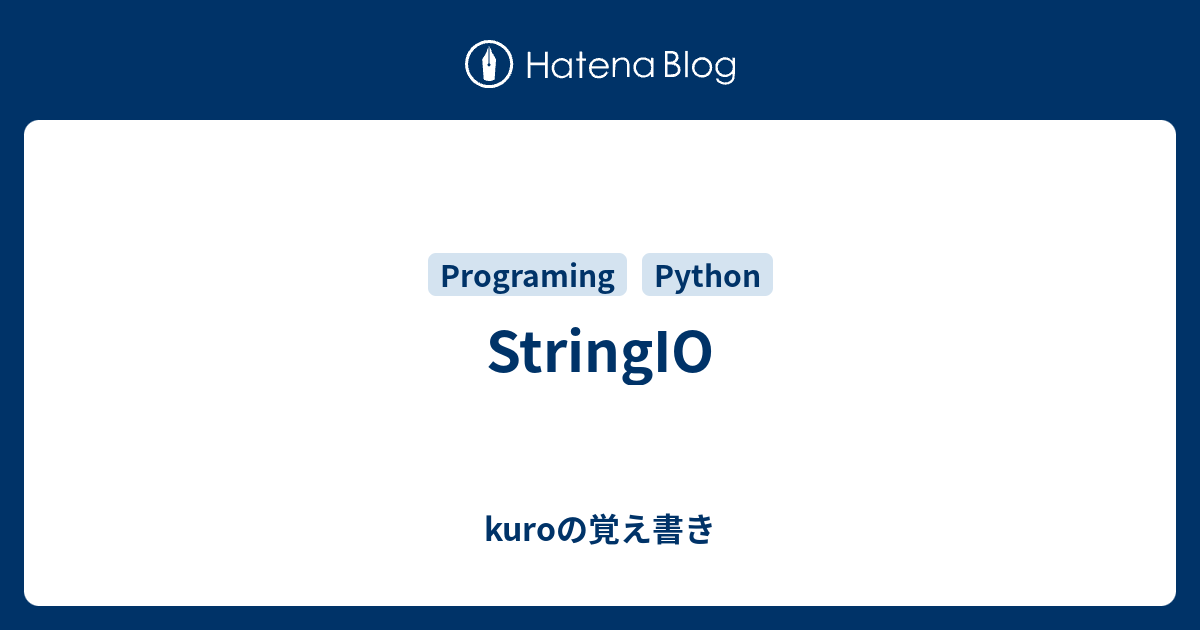 Hatena Blog

Programing Python

StringIO

kuroの覚え書き